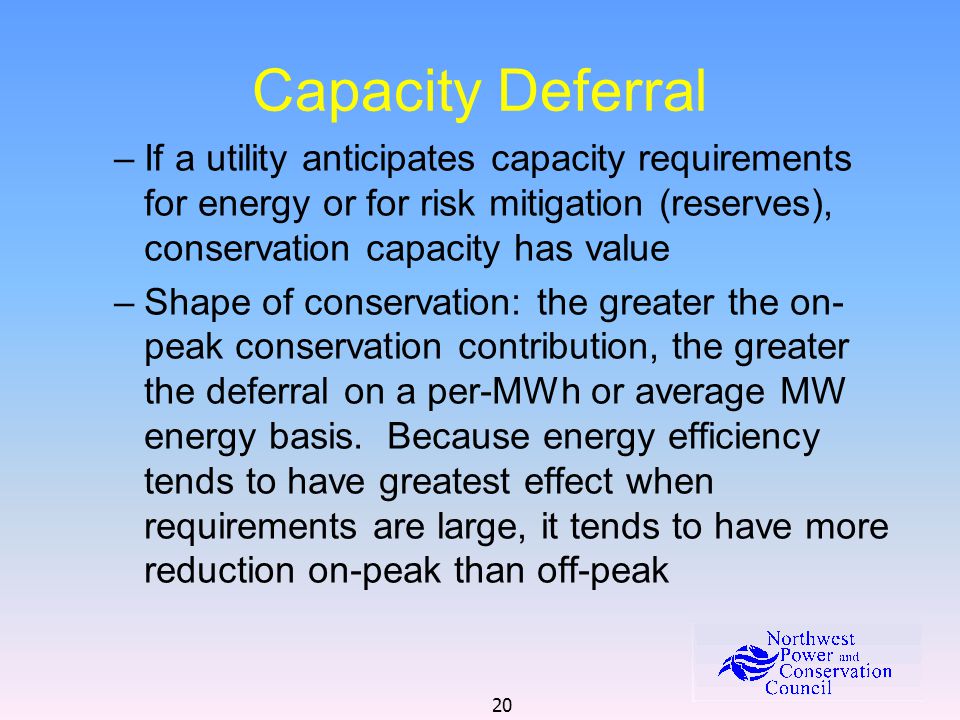 Capacity Deferral

– If a utility anticipates capacity requirements for energy or for risk mitigation (reserves), conservation capacity has value

– Shape of conservation: the greater the on-peak conservation contribution, the greater the deferral on a per-MWh or average MW energy basis. Because energy efficiency tends to have greatest effect when requirements are large, it tends to have more reduction on-peak than off-peak

Northwest Power and Conservation Council

20